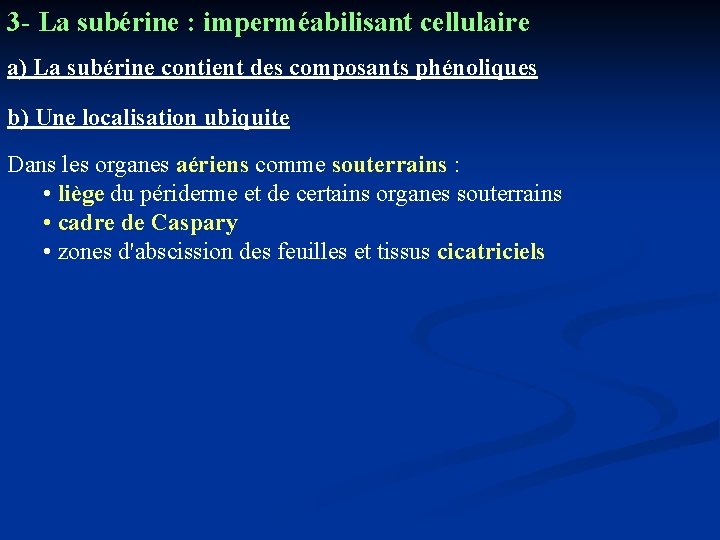 3- La subérine : imperméabilisant cellulaire

a) La subérine contient des composants phénoliques

b) Une localisation ubiquite

Dans les organes aériens comme souterrains :
• liège du périderme et de certains organes souterrains
• cadre de Caspary
• zones d'abscission des feuilles et tissus cicatriciels